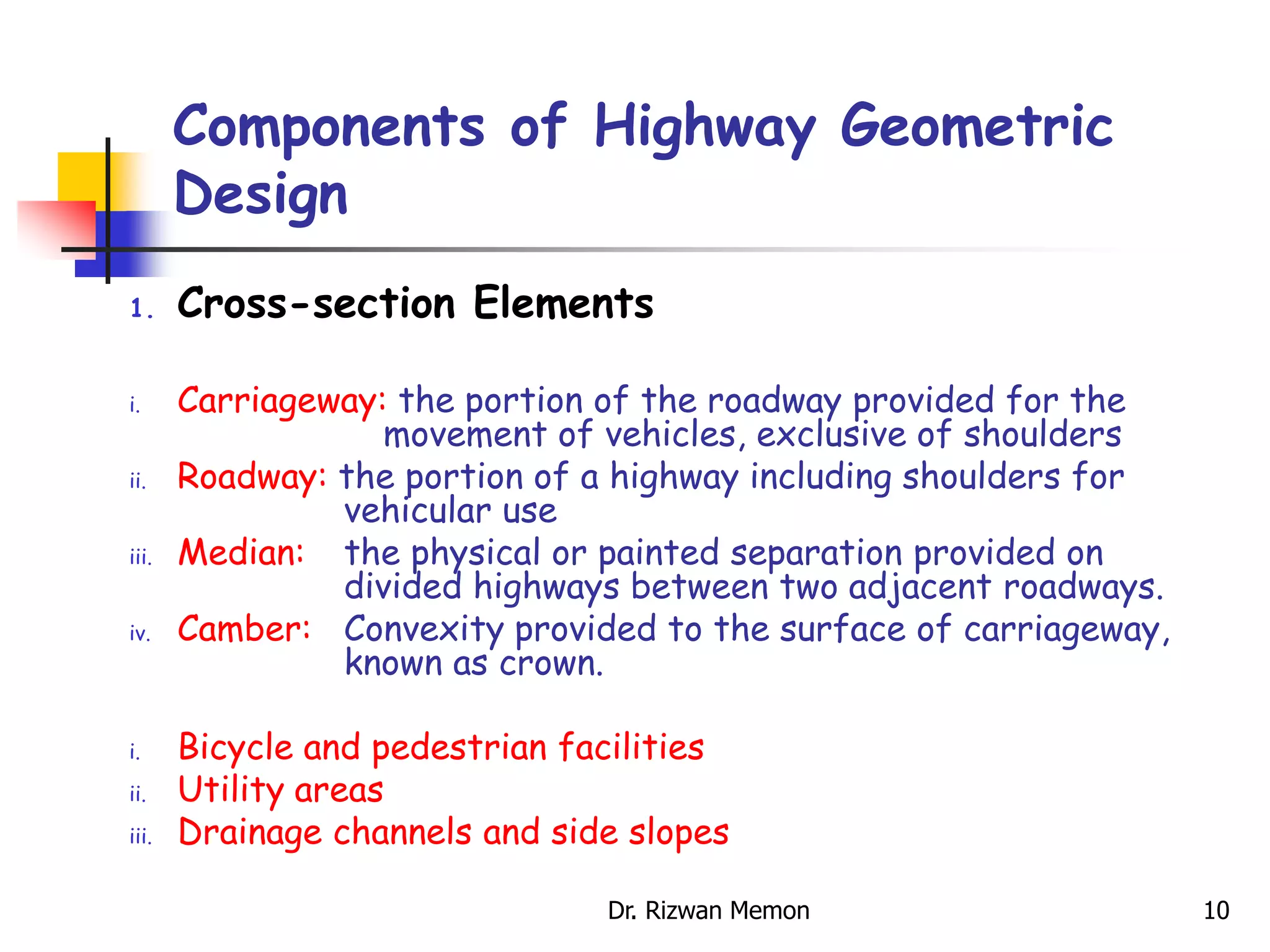 Components of Highway Geometric Design

1. Cross-section Elements

i. Carriageway: the portion of the roadway provided for the movement of vehicles, exclusive of shoulders
ii. Roadway: the portion of a highway including shoulders for vehicular use
iii. Median: the physical or painted separation provided on divided highways between two adjacent roadways.
iv. Camber: Convexity provided to the surface of carriageway, known as crown.

i. Bicycle and pedestrian facilities
ii. Utility areas
iii. Drainage channels and side slopes

Dr. Rizwan Memon

10